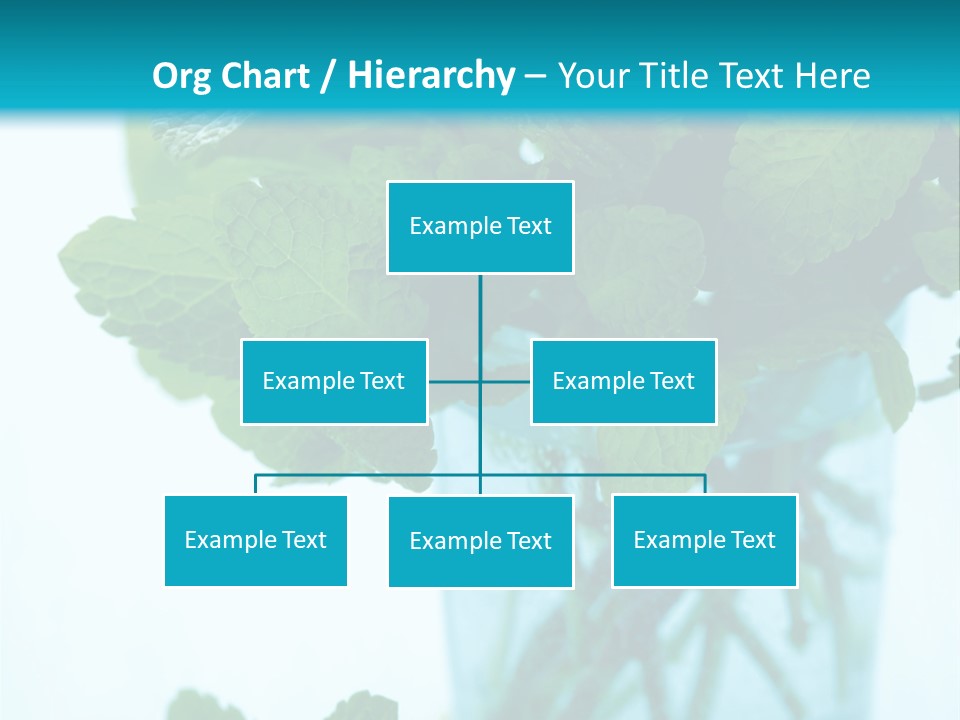 Org Chart / Hierarchy – Your Title Text Here

Example Text

Example Text

Example Text

Example Text

Example Text

Example Text